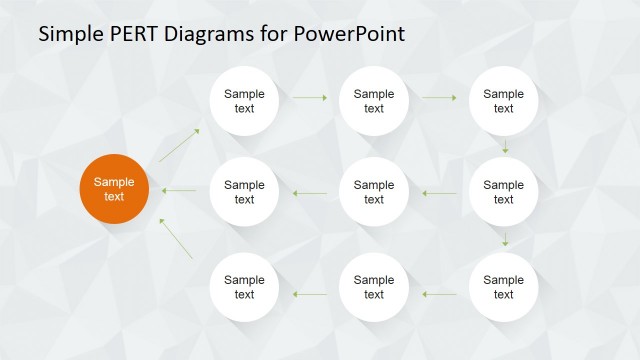 Simple PERT Diagrams for PowerPoint

Sample text

Sample text

Sample text

Sample text

Sample text

Sample text

Sample text

Sample text

Sample text

Sample text